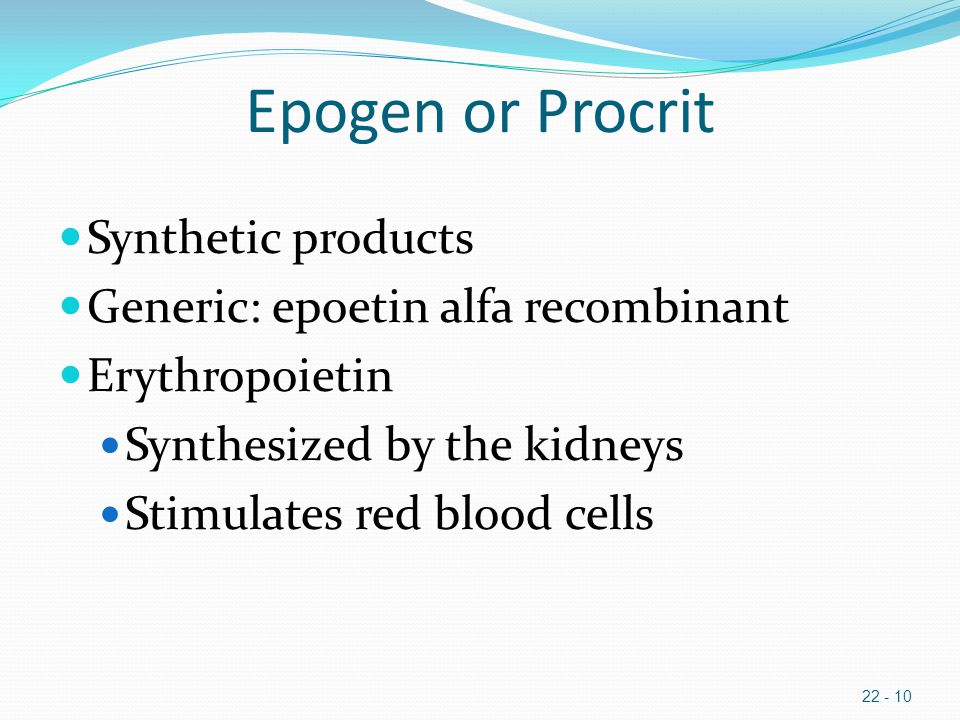 Epogen or Procrit

- Synthetic products
- Generic: epoetin alfa recombinant
- Erythropoietin
  - Synthesized by the kidneys
  - Stimulates red blood cells

22 - 10